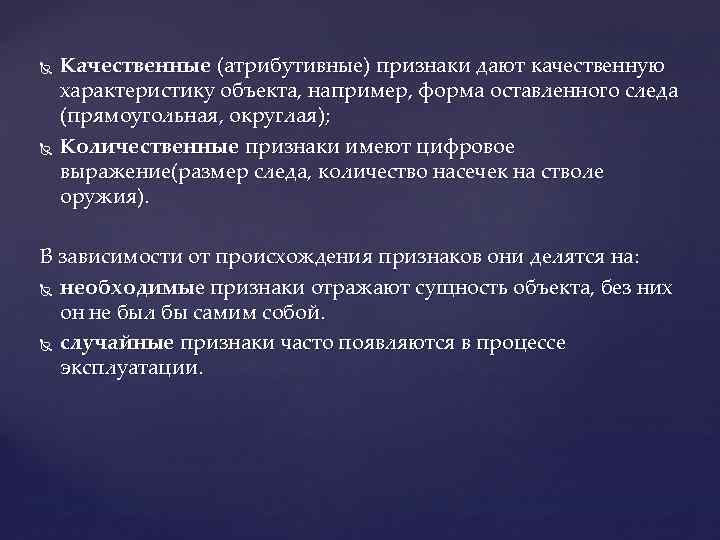 Качественные (атрибутивные) признаки дают качественную характеристику объекта, например, форма оставленного следа (прямоугольная, округлая);

Количественные признаки имеют цифровое выражение(размер следа, количество насечек на стволе оружия).

В зависимости от происхождения признаков они делятся на:

необходимые признаки отражают сущность объекта, без них он не был бы самим собой.

случайные признаки часто появляются в процессе эксплуатации.